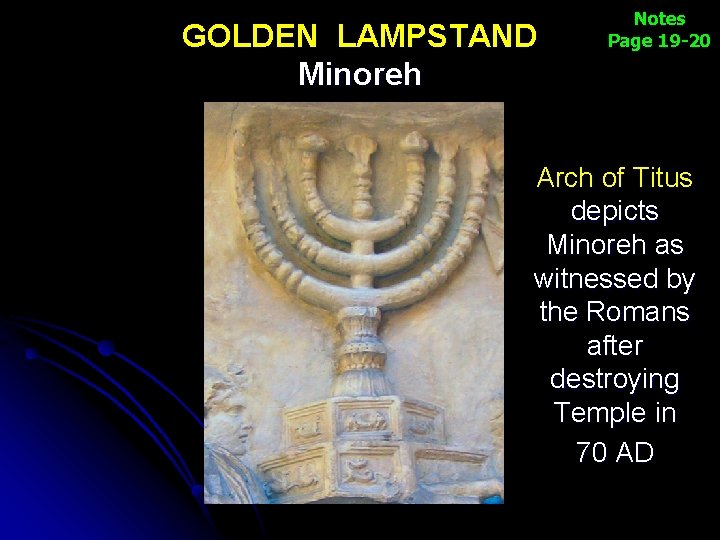 GOLDEN LAMPSTAND
Minoreh

Notes
Page 19-20

Arch of Titus depicts Minoreh as witnessed by the Romans after destroying Temple in 70 AD